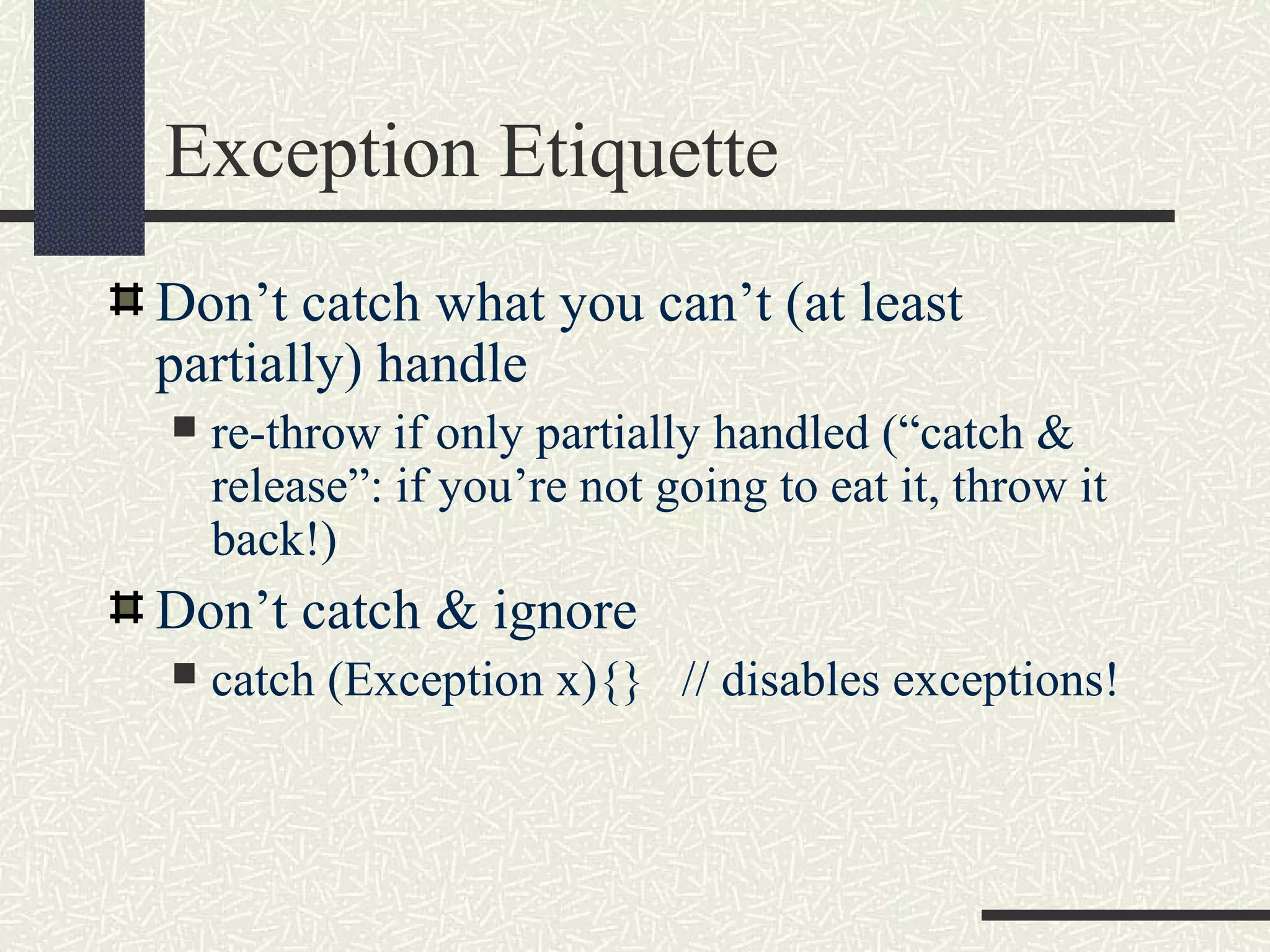 Exception Etiquette

Don’t catch what you can’t (at least partially) handle

re-throw if only partially handled (“catch & release”: if you’re not going to eat it, throw it back!)

Don’t catch & ignore

catch (Exception x){}   // disables exceptions!